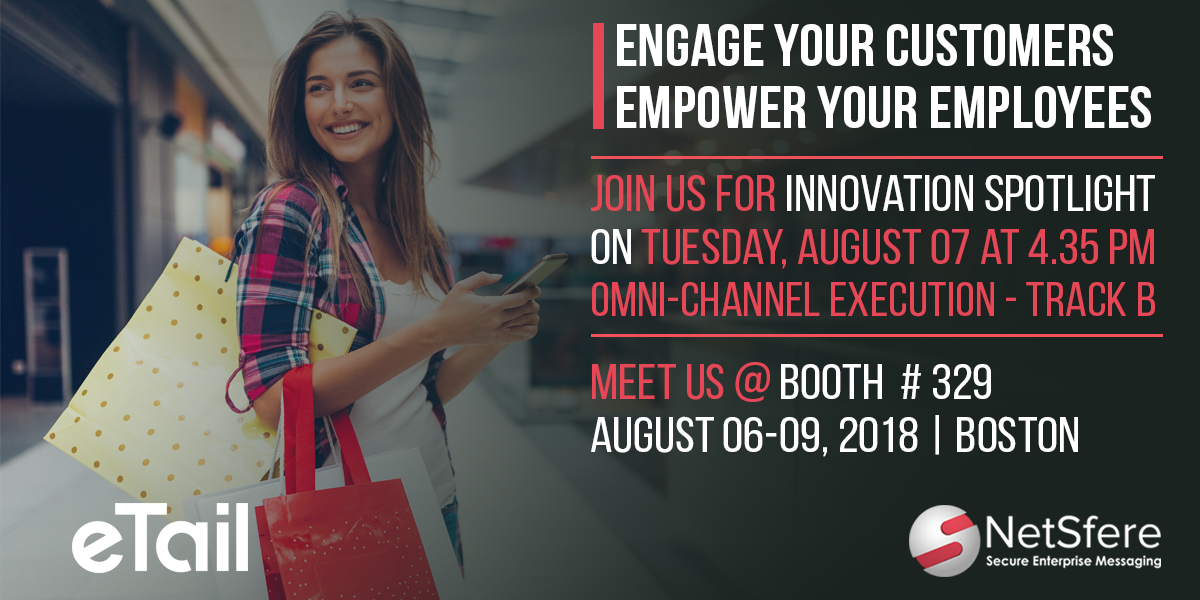 ENGAGE YOUR CUSTOMERS
EMPOWER YOUR EMPLOYEES

JOIN US FOR INNOVATION SPOTLIGHT ON TUESDAY, AUGUST 07 AT 4.35 PM
OMNI-CHANNEL EXECUTION - TRACK B

MEET US @ BOOTH # 329
AUGUST 06-09, 2018 | BOSTON

eTail

NetSfere
Secure Enterprise Messaging